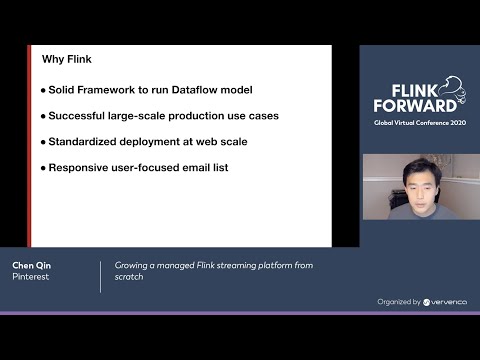 Why Flink

• Solid Framework to run Dataflow model

• Successful large-scale production use cases

• Standardized deployment at web scale

• Responsive user-focused email list

FLINK FORWARD
Global Virtual Conference 2020

Chen Qin
Pinterest

Growing a managed Flink streaming platform from scratch

Organized by ververica